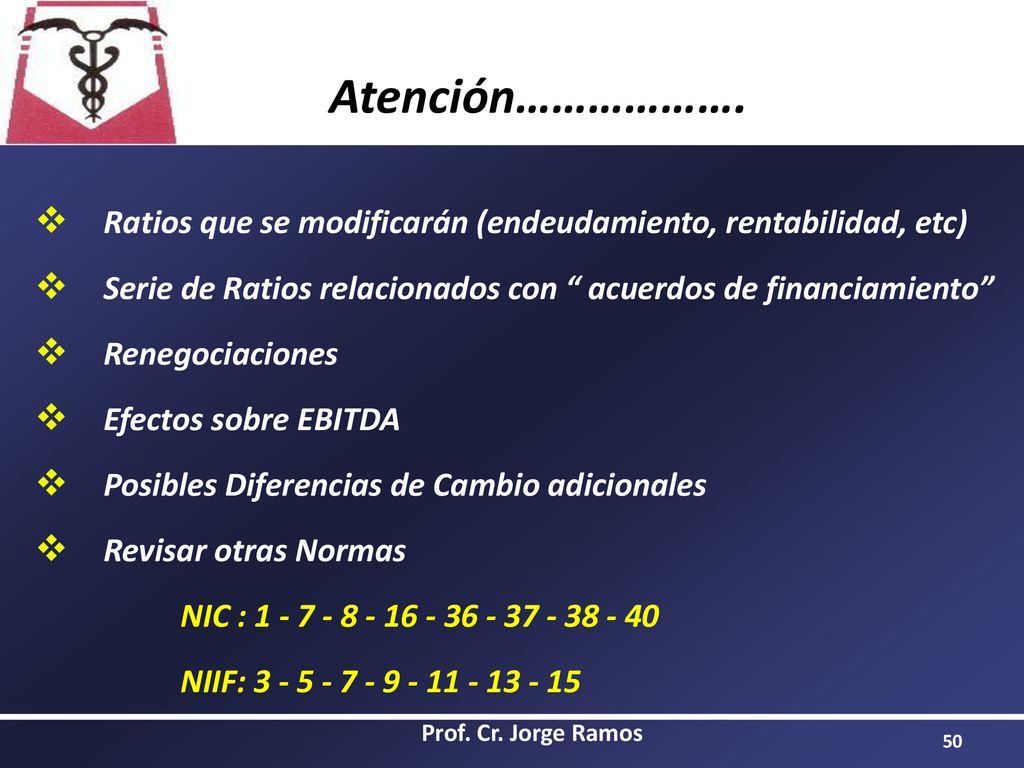 Atención……………….

❖ Ratios que se modificarán (endeudamiento, rentabilidad, etc)

❖ Serie de Ratios relacionados con “ acuerdos de financiamiento”

❖ Renegociaciones

❖ Efectos sobre EBITDA

❖ Posibles Diferencias de Cambio adicionales

❖ Revisar otras Normas

NIC : 1 - 7 - 8 - 16 - 36 - 37 - 38 - 40

NIIF: 3 - 5 - 7 - 9 - 11 - 13 - 15

Prof. Cr. Jorge Ramos

50